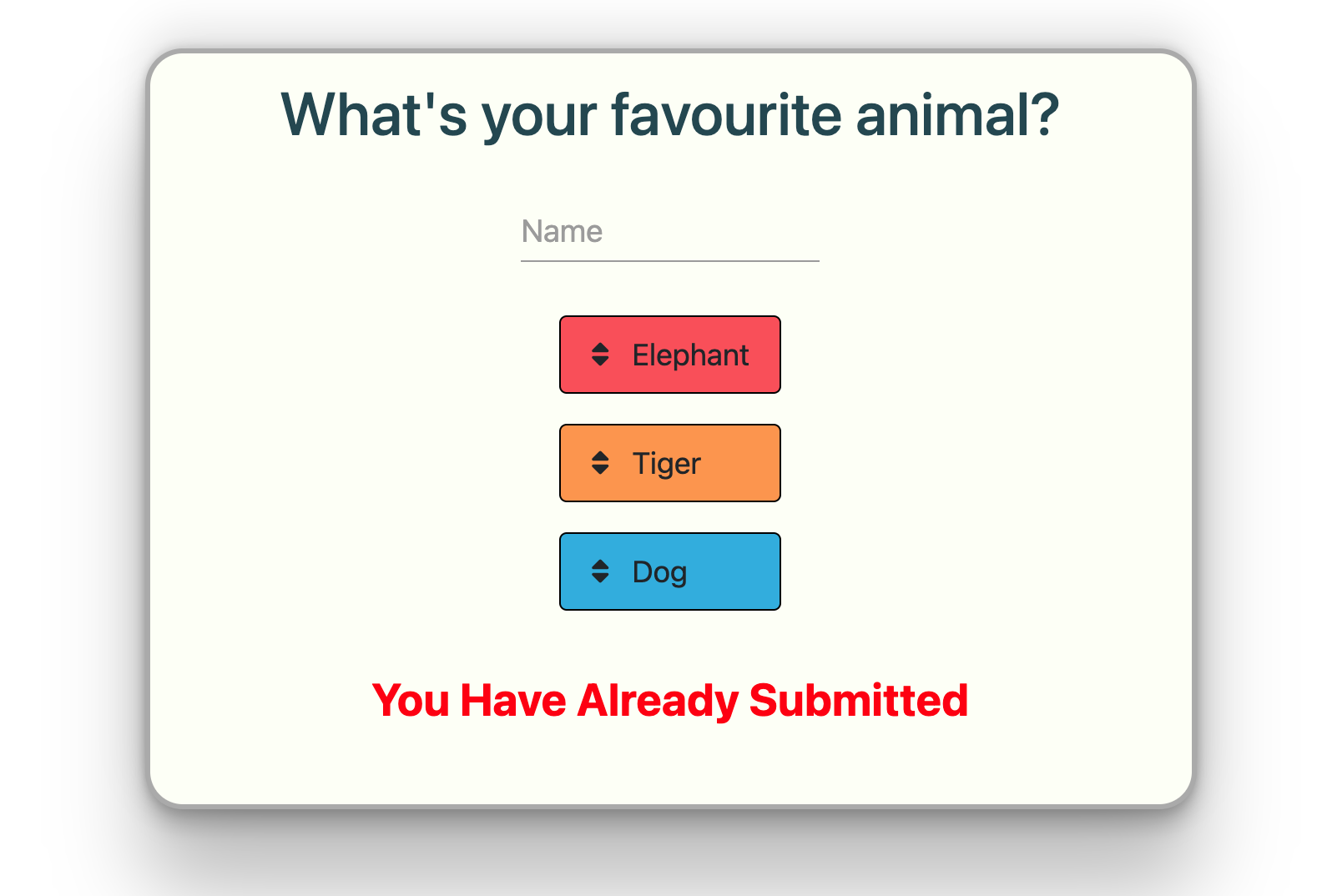 What's your favourite animal?

Name

Elephant

Tiger

Dog

You Have Already Submitted